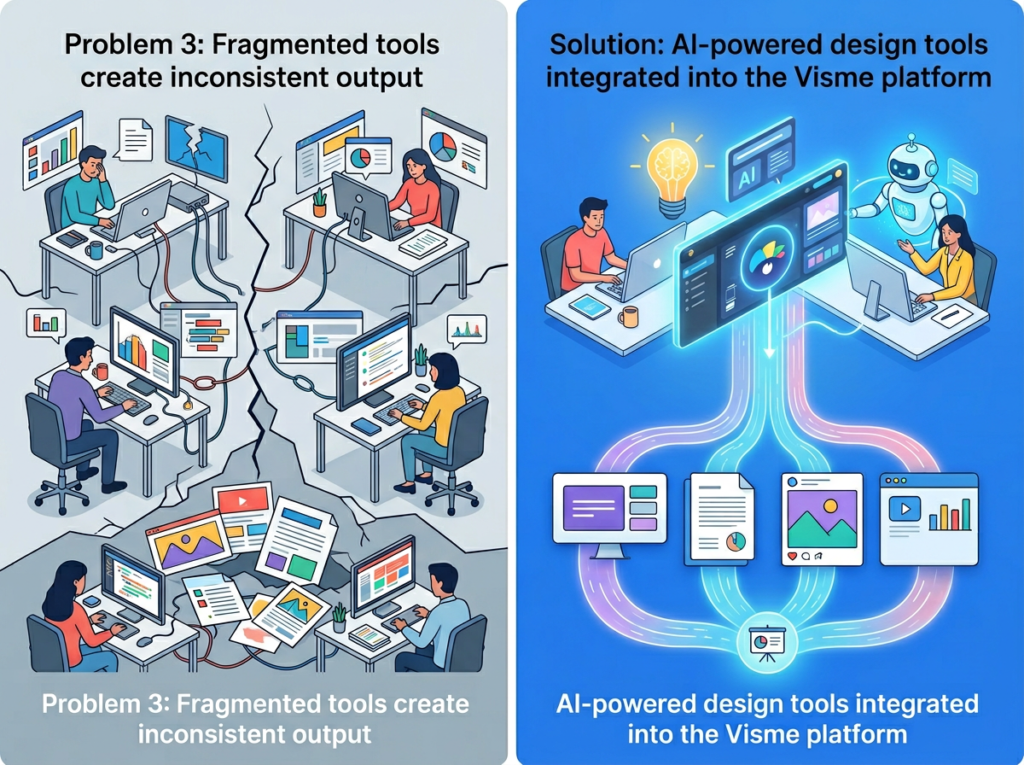 Problem 3: Fragmented tools create inconsistent output

Problem 3: Fragmented tools create inconsistent output

Solution: AI-powered design tools integrated into the Visme platform

AI

AI-powered design tools integrated into the Visme platform